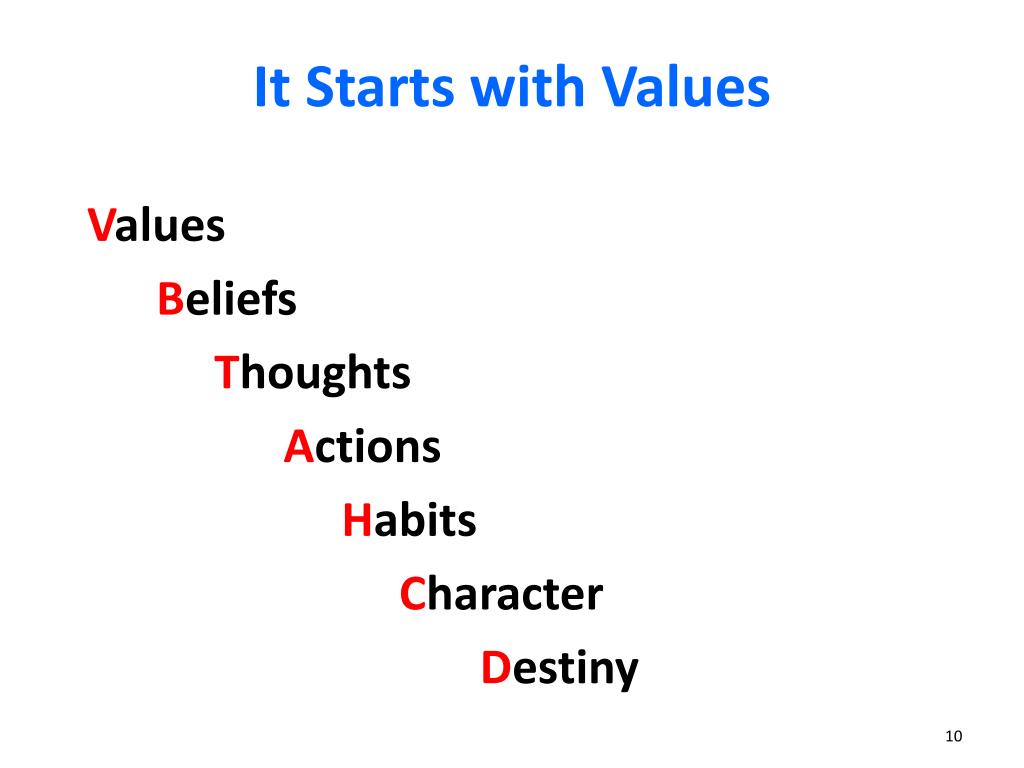 It Starts with Values

Values

Beliefs

Thoughts

Actions

Habits

Character

Destiny

10